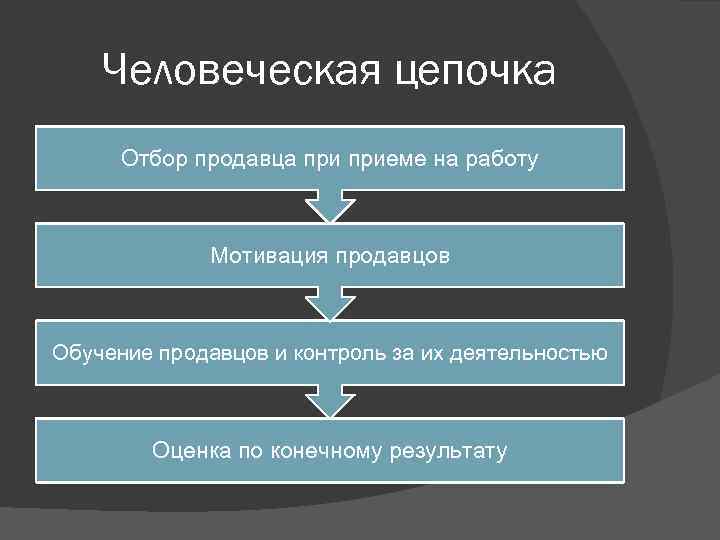 Человеческая цепочка

Отбор продавца при приеме на работу

Мотивация продавцов

Обучение продавцов и контроль за их деятельностью

Оценка по конечному результату